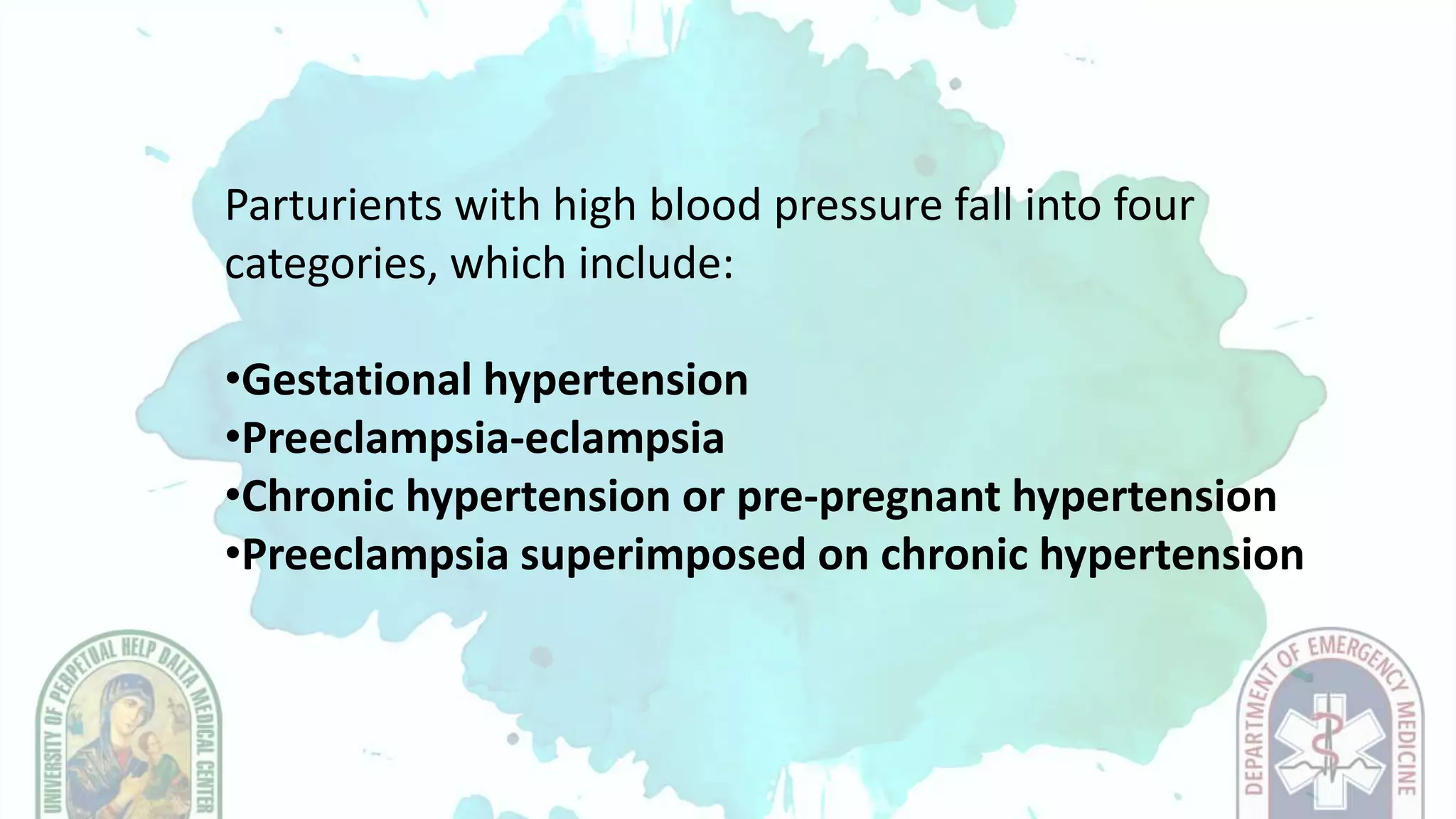 Parturients with high blood pressure fall into four categories, which include:

•Gestational hypertension
•Preeclampsia-eclampsia
•Chronic hypertension or pre-pregnant hypertension
•Preeclampsia superimposed on chronic hypertension

UNIVERSITY OF PERPETUAL HELP DALTA MEDICAL CENTER

DEPARTMENT OF EMERGENCY MEDICINE